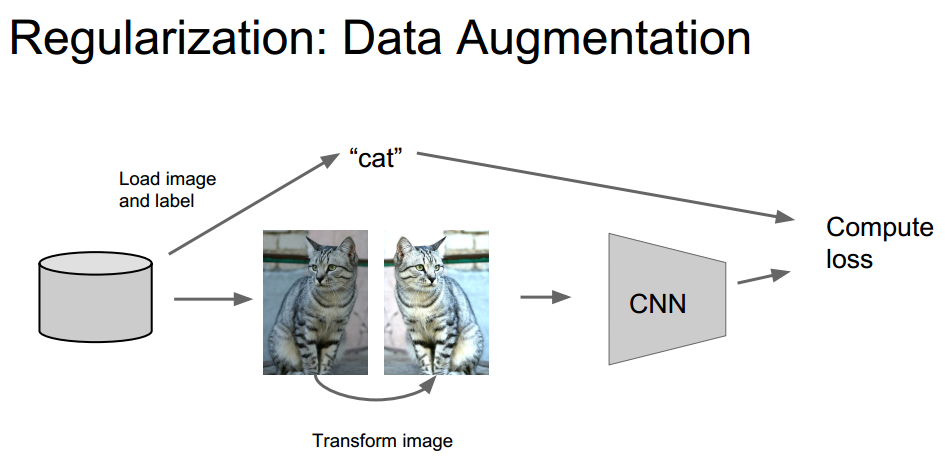 Regularization: Data Augmentation

Load image and label

“cat”

Compute loss

CNN

Transform image